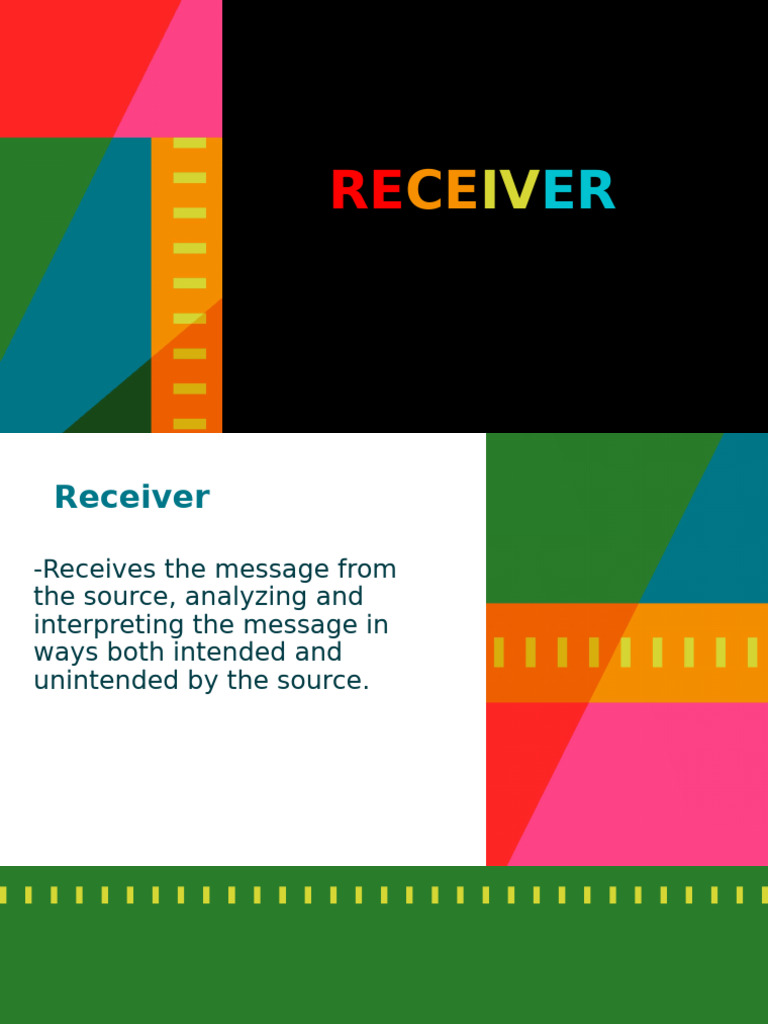 RECEIVER

Receiver

-Receives the message from the source, analyzing and interpreting the message in ways both intended and unintended by the source.